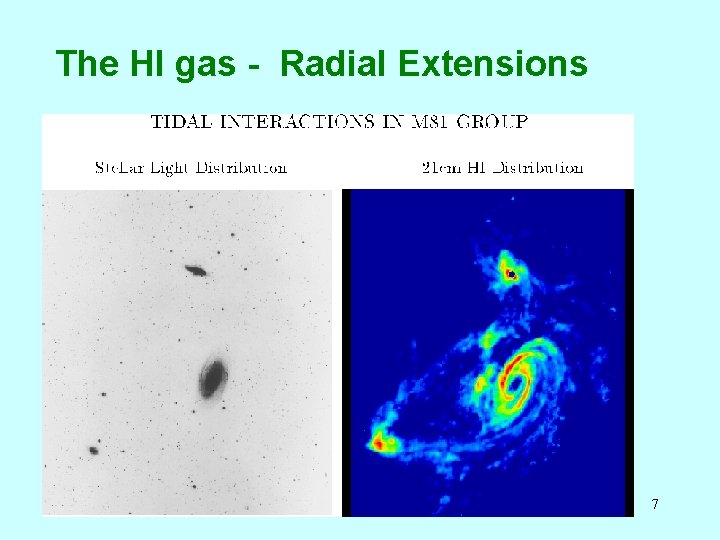 The HI gas - Radial Extensions

TIDAL INTERACTIONS IN M81 GROUP

Stellar Light Distribution

21cm HI Distribution

7